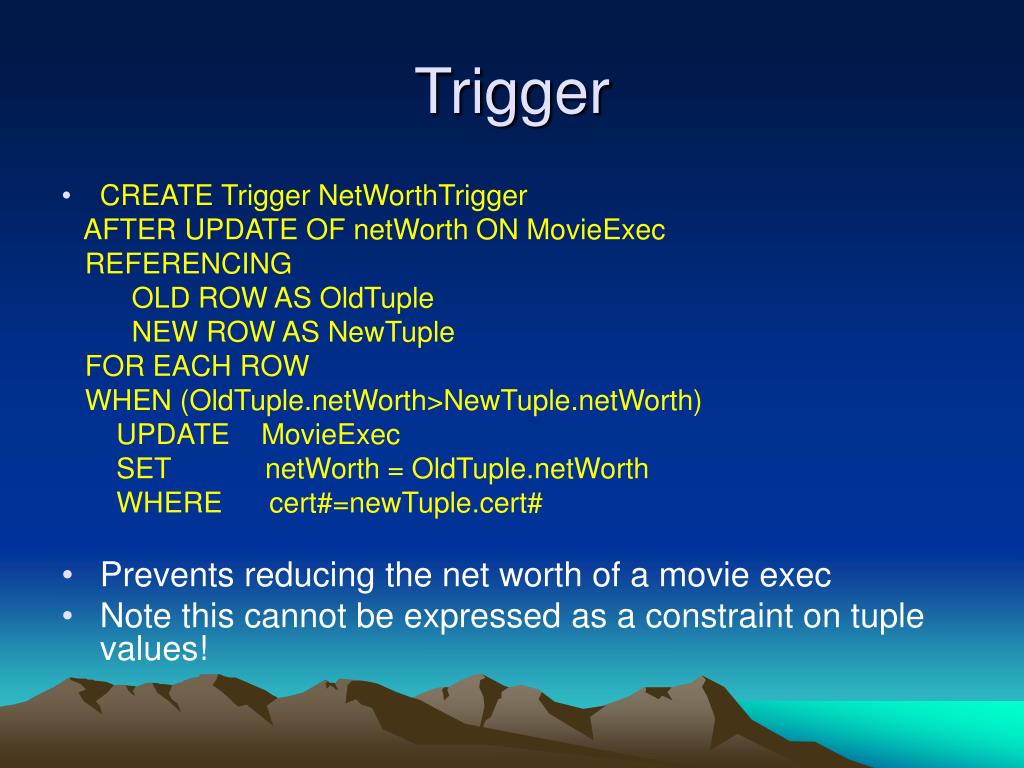 Trigger

• CREATE Trigger NetWorthTrigger
AFTER UPDATE OF netWorth ON MovieExec
REFERENCING
OLD ROW AS OldTuple
NEW ROW AS NewTuple
FOR EACH ROW
WHEN (OldTuple.netWorth>NewTuple.netWorth)
UPDATE MovieExec
SET netWorth = OldTuple.netWorth
WHERE cert#=newTuple.cert#

• Prevents reducing the net worth of a movie exec
• Note this cannot be expressed as a constraint on tuple values!